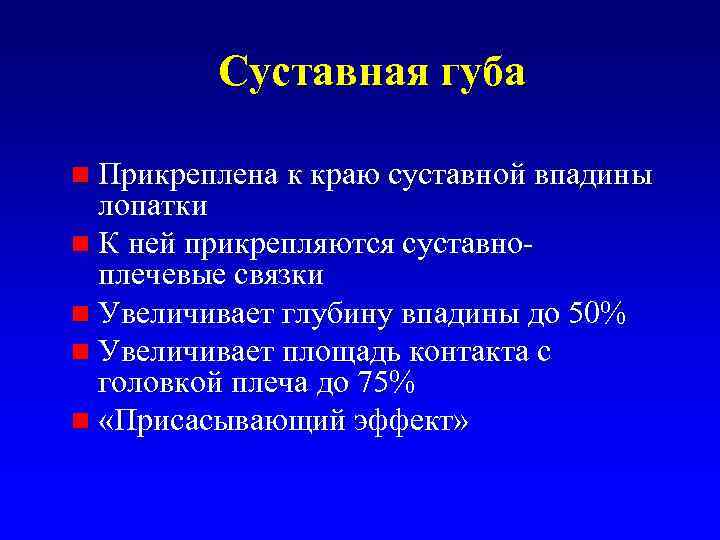 Суставная губа

Прикреплена к краю суставной впадины лопатки

К ней прикрепляются суставно-плечевые связки

Увеличивает глубину впадины до 50%

Увеличивает площадь контакта с головкой плеча до 75%

«Присасывающий эффект»